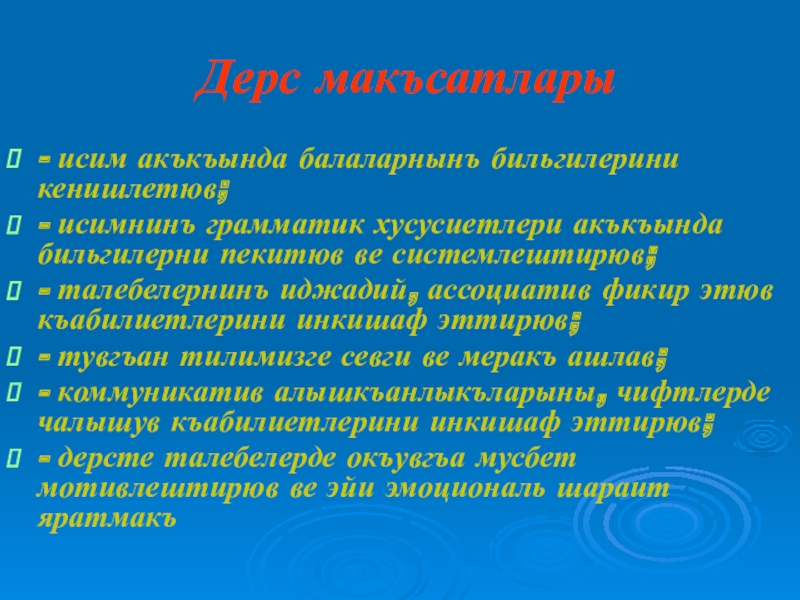 Дерс макъсатлары

- исим акъкъында балаларнынъ бильгилерини кенишлетюв;
- исимнинъ грамматик хусусиетлери акъкъында бильгилерни пекитюв ве системлештирюв;
- талебелернинъ иджадий, ассоциатив фикир этюв къабилиетлерини инкишаф эттирюв;
- тувгъан тилимизге севги ве меракъ ашлав;
- коммуникатив алышкъанлыкъларыны, чифтлерде чалышув къабилиетлерини инкишаф эттирюв;
- дерсте талебелерде окъувгъа мусбет мотивлештирюв ве эйи эмоциональ шараит яратмакъ